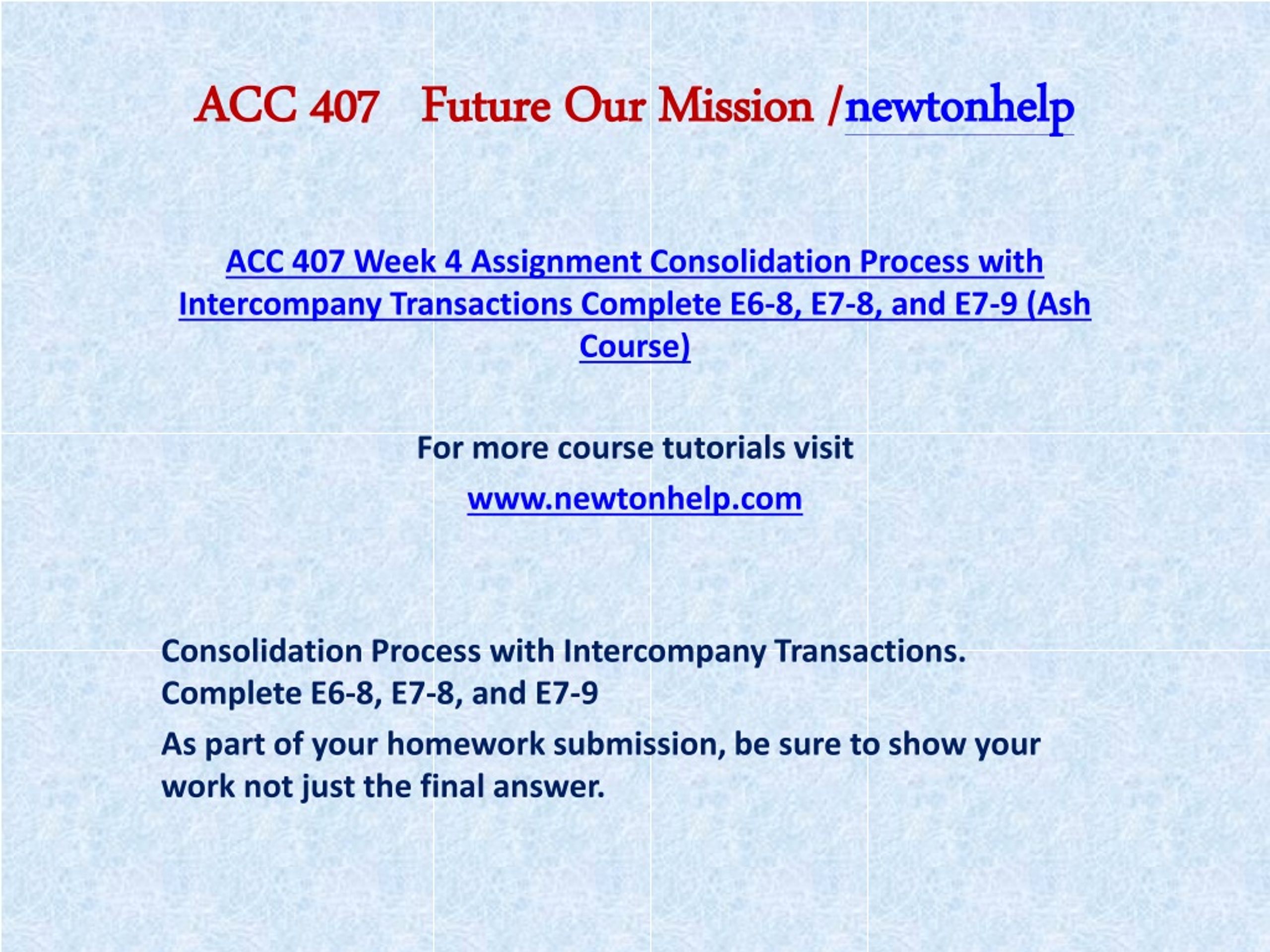 ACC 407 Future Our Mission /newtonhelp

ACC 407 Week 4 Assignment Consolidation Process with Intercompany Transactions Complete E6-8, E7-8, and E7-9 (Ash Course)

For more course tutorials visit

www.newtonhelp.com

Consolidation Process with Intercompany Transactions. Complete E6-8, E7-8, and E7-9

As part of your homework submission, be sure to show your work not just the final answer.